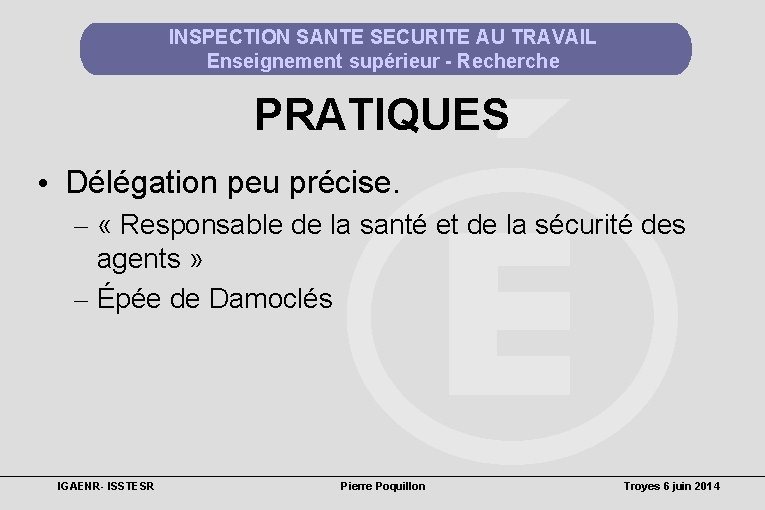 INSPECTION SANTE SECURITE AU TRAVAIL
Enseignement supérieur - Recherche

PRATIQUES

• Délégation peu précise.
– « Responsable de la santé et de la sécurité des agents »
– Épée de Damoclés

IGAENR- ISSTESR
Pierre Poquillon
Troyes 6 juin 2014